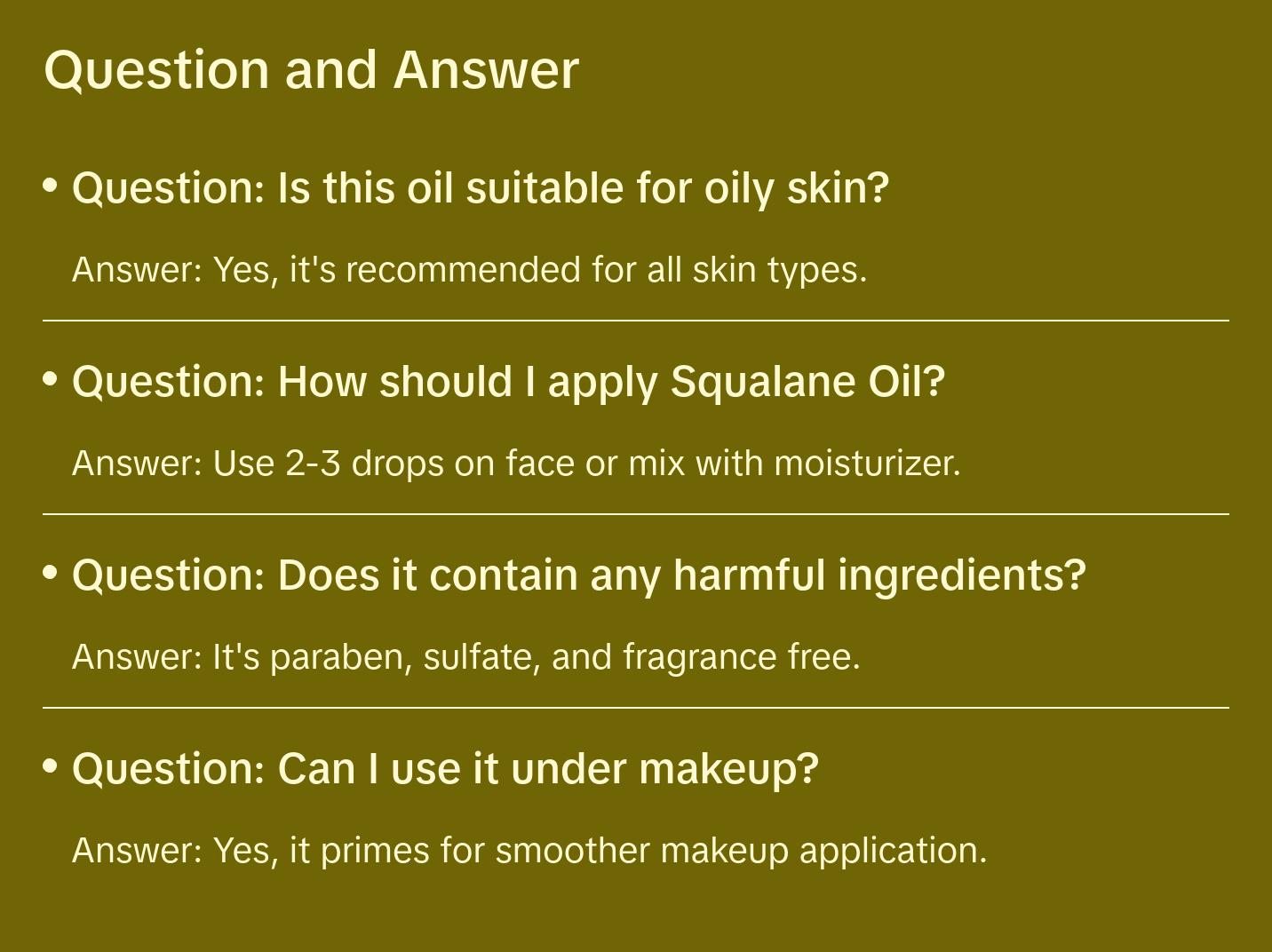 Question and Answer

• Question: Is this oil suitable for oily skin?

Answer: Yes, it's recommended for all skin types.

• Question: How should I apply Squalane Oil?

Answer: Use 2-3 drops on face or mix with moisturizer.

• Question: Does it contain any harmful ingredients?

Answer: It's paraben, sulfate, and fragrance free.

• Question: Can I use it under makeup?

Answer: Yes, it primes for smoother makeup application.